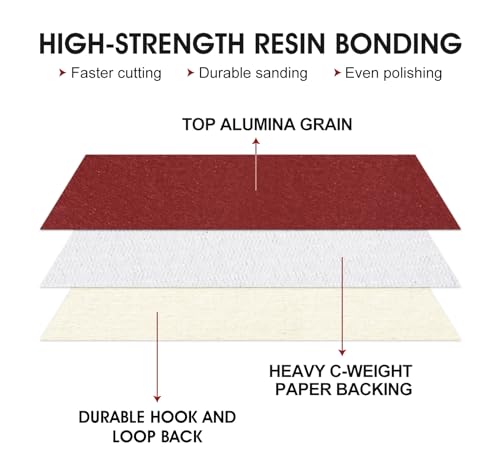 HIGH-STRENGTH RESIN BONDING

Faster cutting   Durable sanding   Even polishing

TOP ALUMINA GRAIN

HEAVY C-WEIGHT PAPER BACKING

DURABLE HOOK AND LOOP BACK